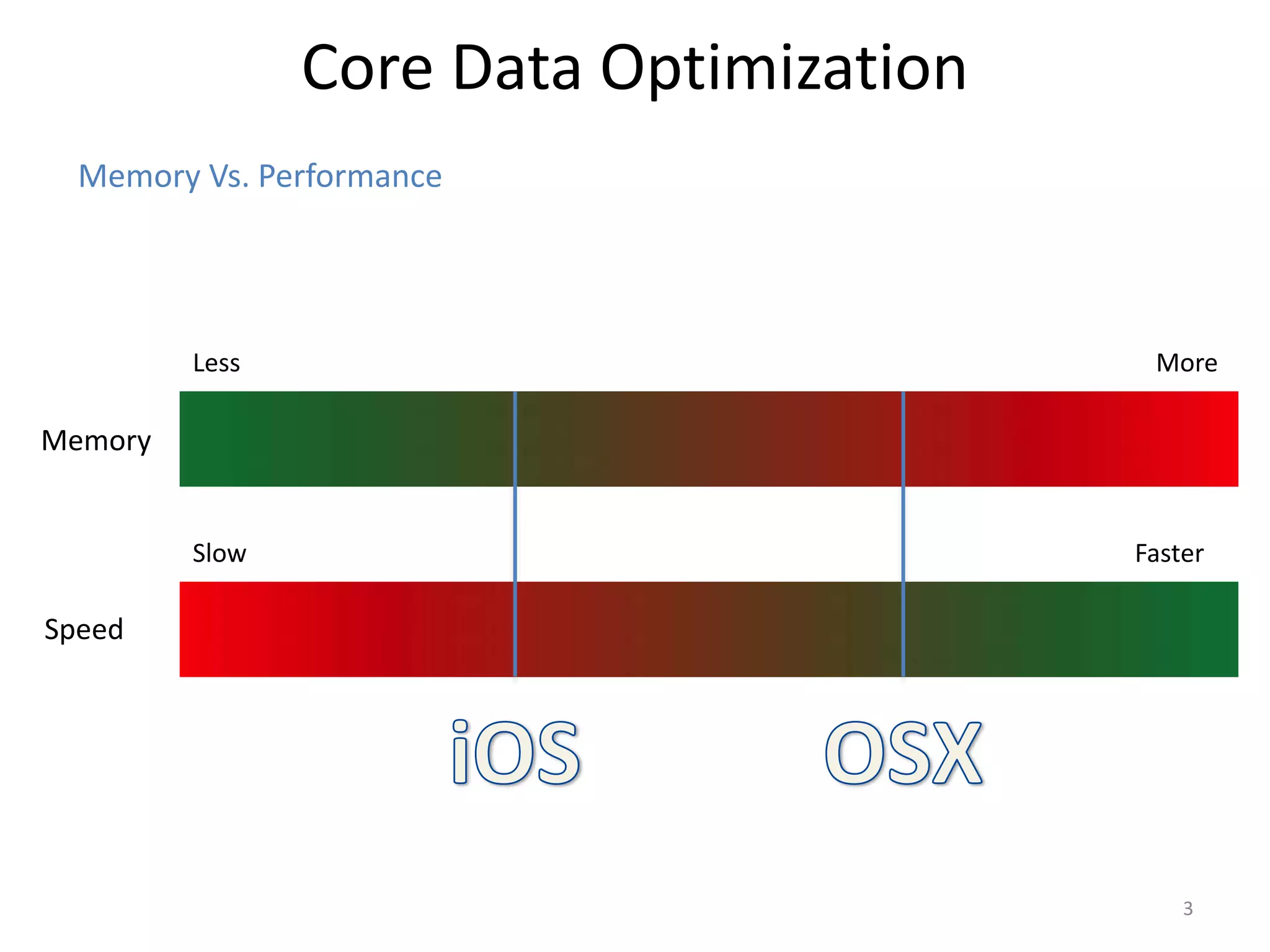 Core Data Optimization

Memory Vs. Performance

Less

More

Memory

Slow

Faster

Speed

iOS

OSX

3